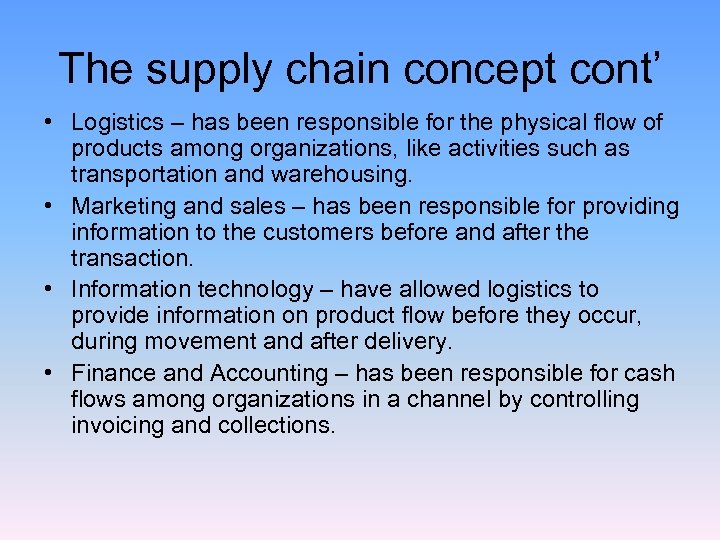 The supply chain concept cont’

• Logistics – has been responsible for the physical flow of products among organizations, like activities such as transportation and warehousing.
• Marketing and sales – has been responsible for providing information to the customers before and after the transaction.
• Information technology – have allowed logistics to provide information on product flow before they occur, during movement and after delivery.
• Finance and Accounting – has been responsible for cash flows among organizations in a channel by controlling invoicing and collections.